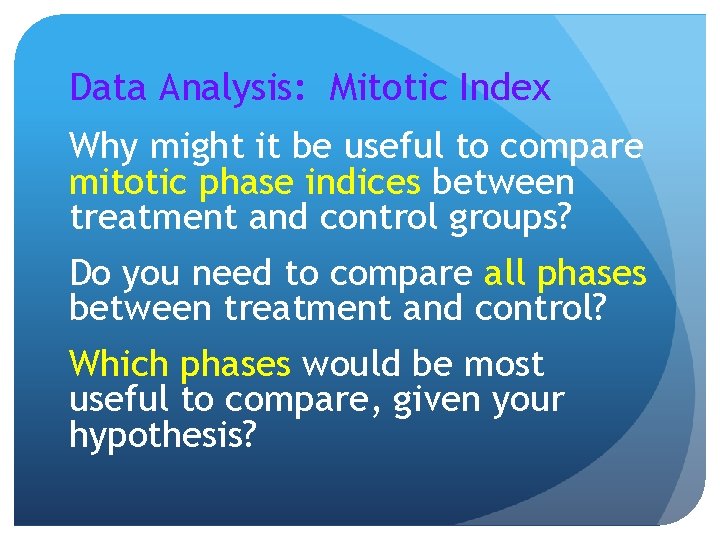 Data Analysis: Mitotic Index

Why might it be useful to compare mitotic phase indices between treatment and control groups?

Do you need to compare all phases between treatment and control?

Which phases would be most useful to compare, given your hypothesis?